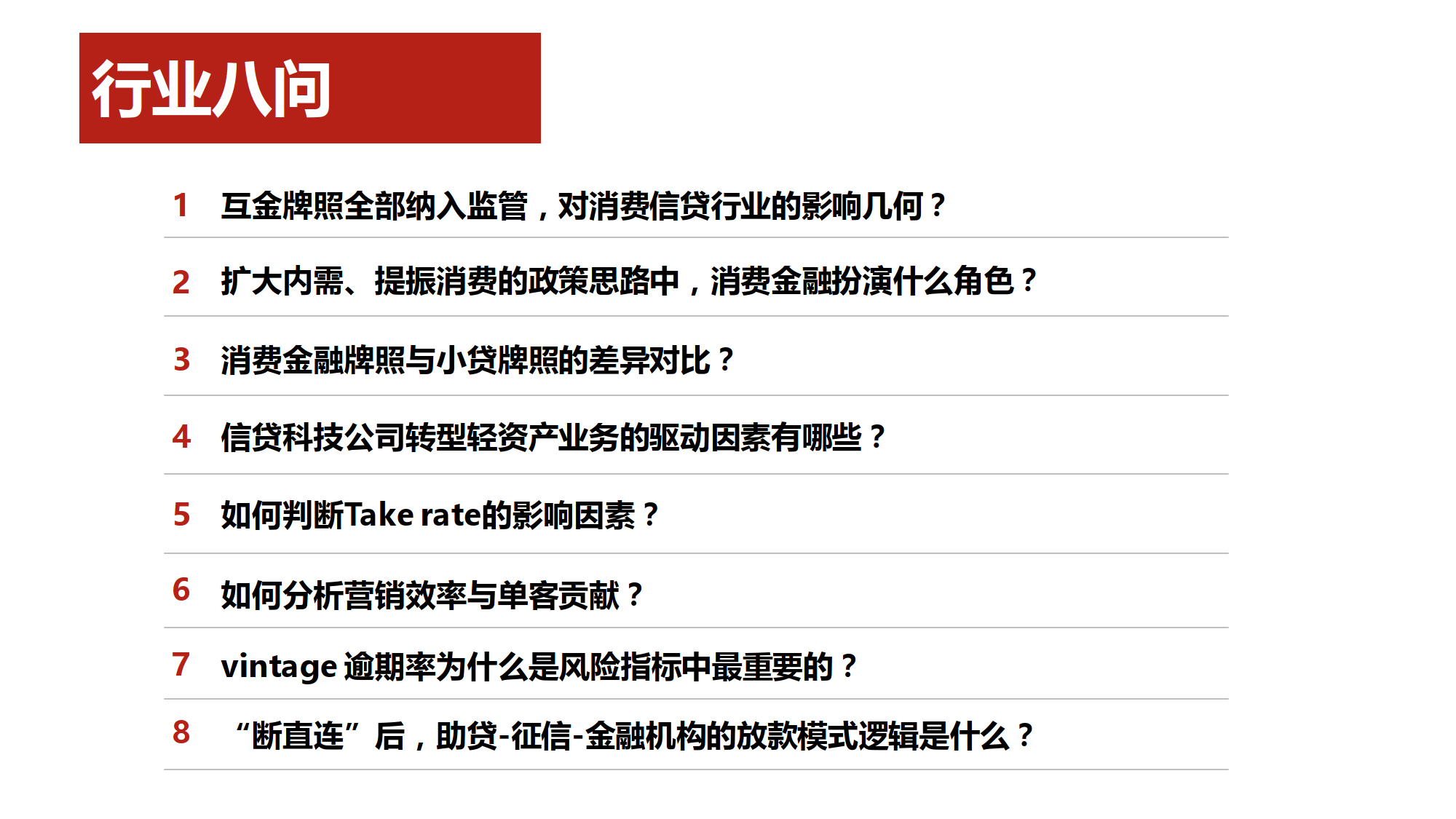 行业八问

1 互金牌照全部纳入监管，对消费信贷行业的影响几何？

2 扩大内需、提振消费的政策思路中，消费金融扮演什么角色？

3 消费金融牌照与小贷牌照的差异对比？

4 信贷科技公司转型轻资产业务的驱动因素有哪些？

5 如何判断Take rate的影响因素？

6 如何分析营销效率与单客贡献？

7 vintage 逾期率为什么是风险指标中最重要的？

8 “断直连”后，助贷-征信-金融机构的放款模式逻辑是什么？